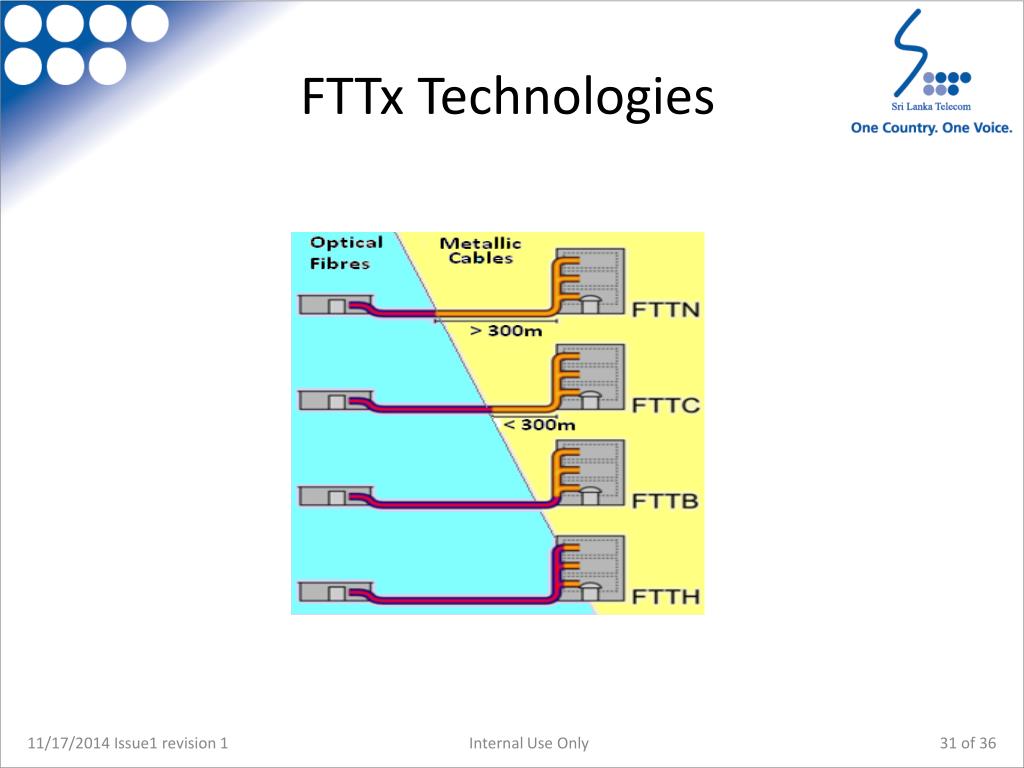 FTTx Technologies

Sri Lanka Telecom
One Country. One Voice.

Optical Fibres

Metallic Cables

FTTN

> 300m

FTTC

< 300m

FTTB

FTTH

11/17/2014 Issue1 revision 1

Internal Use Only

31 of 36